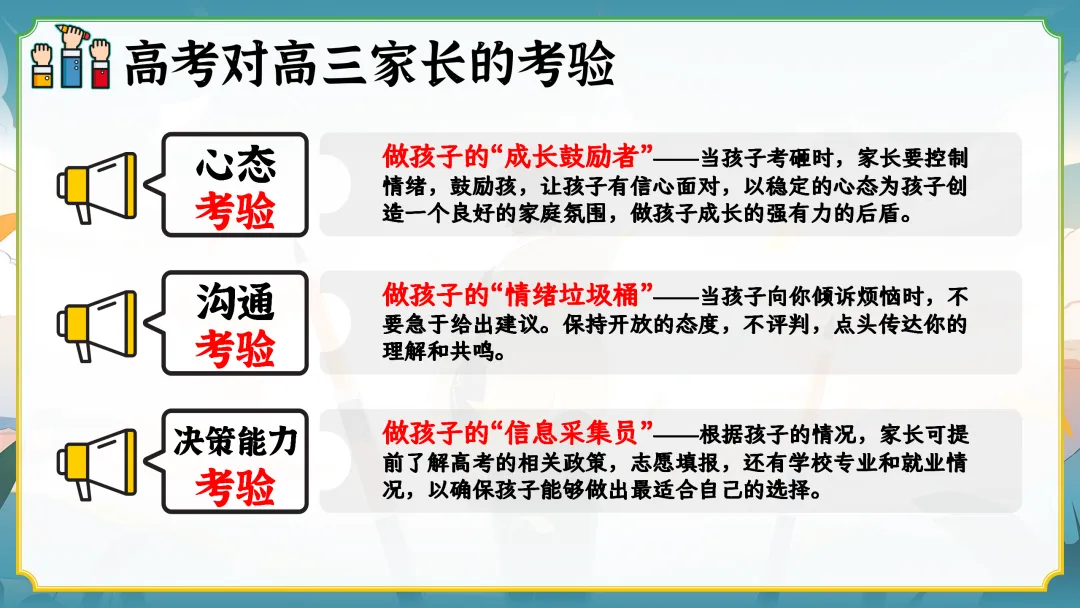 高考对高三家长的考验

心态
考验

做孩子的“成长鼓励者”——当孩子考砸时，家长要控制情绪，鼓励孩，让孩子有信心面对，以稳定的心态为孩子创造一个良好的家庭氛围，做孩子成长的强有力的后盾。

沟通
考验

做孩子的“情绪垃圾桶”——当孩子向你倾诉烦恼时，不要急于给出建议。保持开放的态度，不评判，点头传达你的理解和共鸣。

决策能力
考验

做孩子的“信息采集员”——根据孩子的情况，家长可提前了解高考的相关政策，志愿填报，还有学校专业和就业情况，以确保孩子能够做出最适合自己的选择。